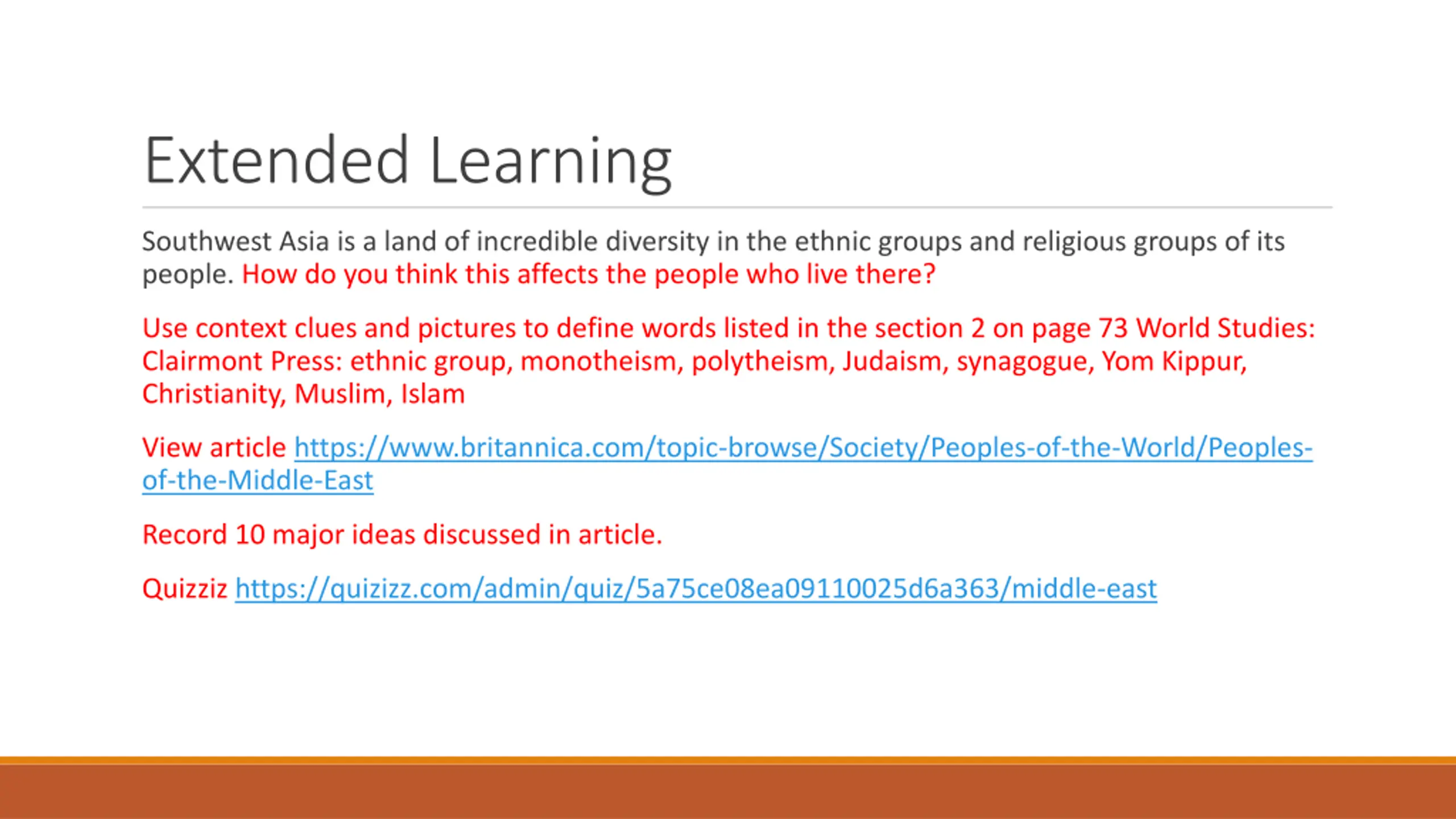 Extended Learning

Southwest Asia is a land of incredible diversity in the ethnic groups and religious groups of its people. How do you think this affects the people who live there?

Use context clues and pictures to define words listed in the section 2 on page 73 World Studies: Clairmont Press: ethnic group, monotheism, polytheism, Judaism, synagogue, Yom Kippur, Christianity, Muslim, Islam

View article https://www.britannica.com/topic-browse/Society/Peoples-of-the-World/Peoples-of-the-Middle-East

Record 10 major ideas discussed in article.

Quizziz https://quizizz.com/admin/quiz/5a75ce08ea09110025d6a363/middle-east